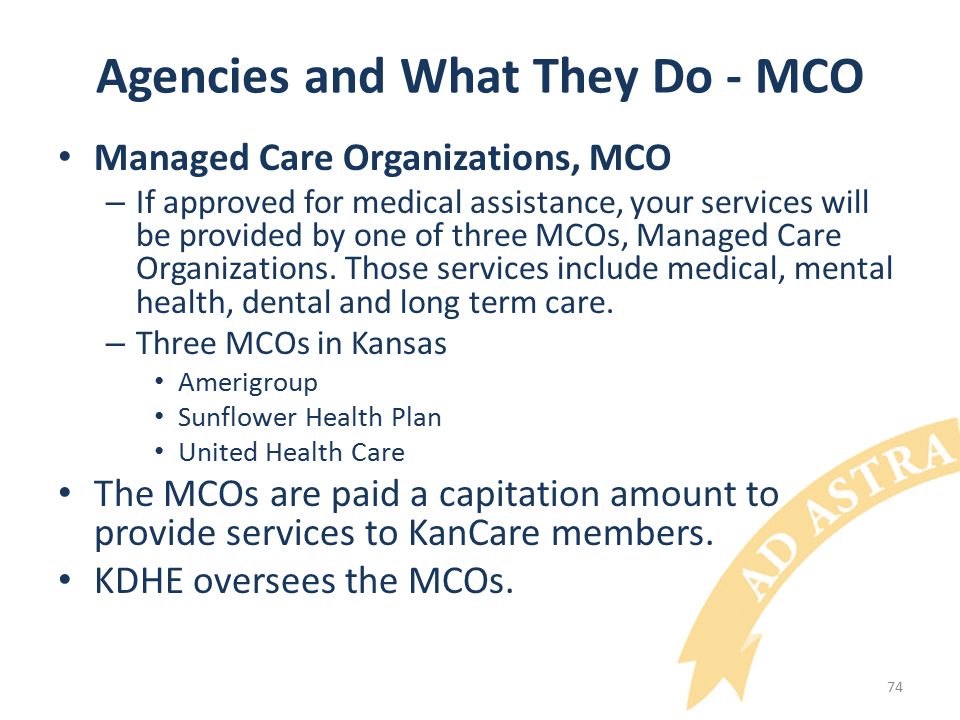 Agencies and What They Do - MCO

• Managed Care Organizations, MCO
– If approved for medical assistance, your services will be provided by one of three MCOs, Managed Care Organizations. Those services include medical, mental health, dental and long term care.
– Three MCOs in Kansas
• Amerigroup
• Sunflower Health Plan
• United Health Care
• The MCOs are paid a capitation amount to provide services to KanCare members.
• KDHE oversees the MCOs.

AD ASTRA

74